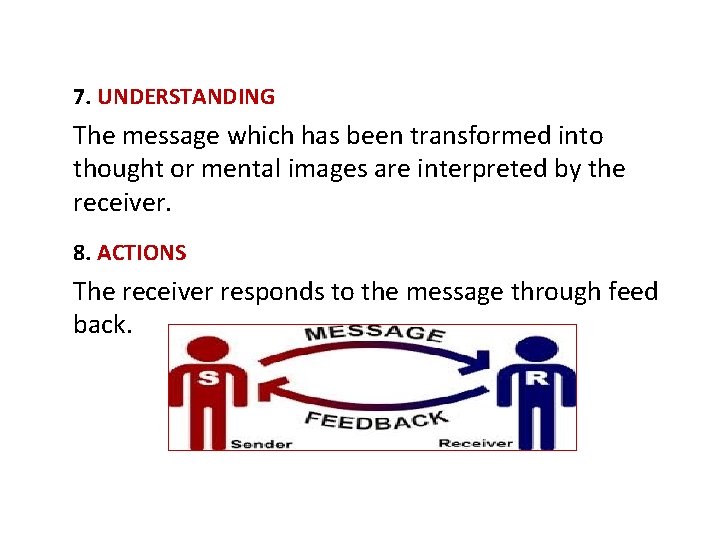 7. UNDERSTANDING

The message which has been transformed into thought or mental images are interpreted by the receiver.

8. ACTIONS

The receiver responds to the message through feed back.

MESSAGE

S

R

FEEDBACK

Sender

Receiver